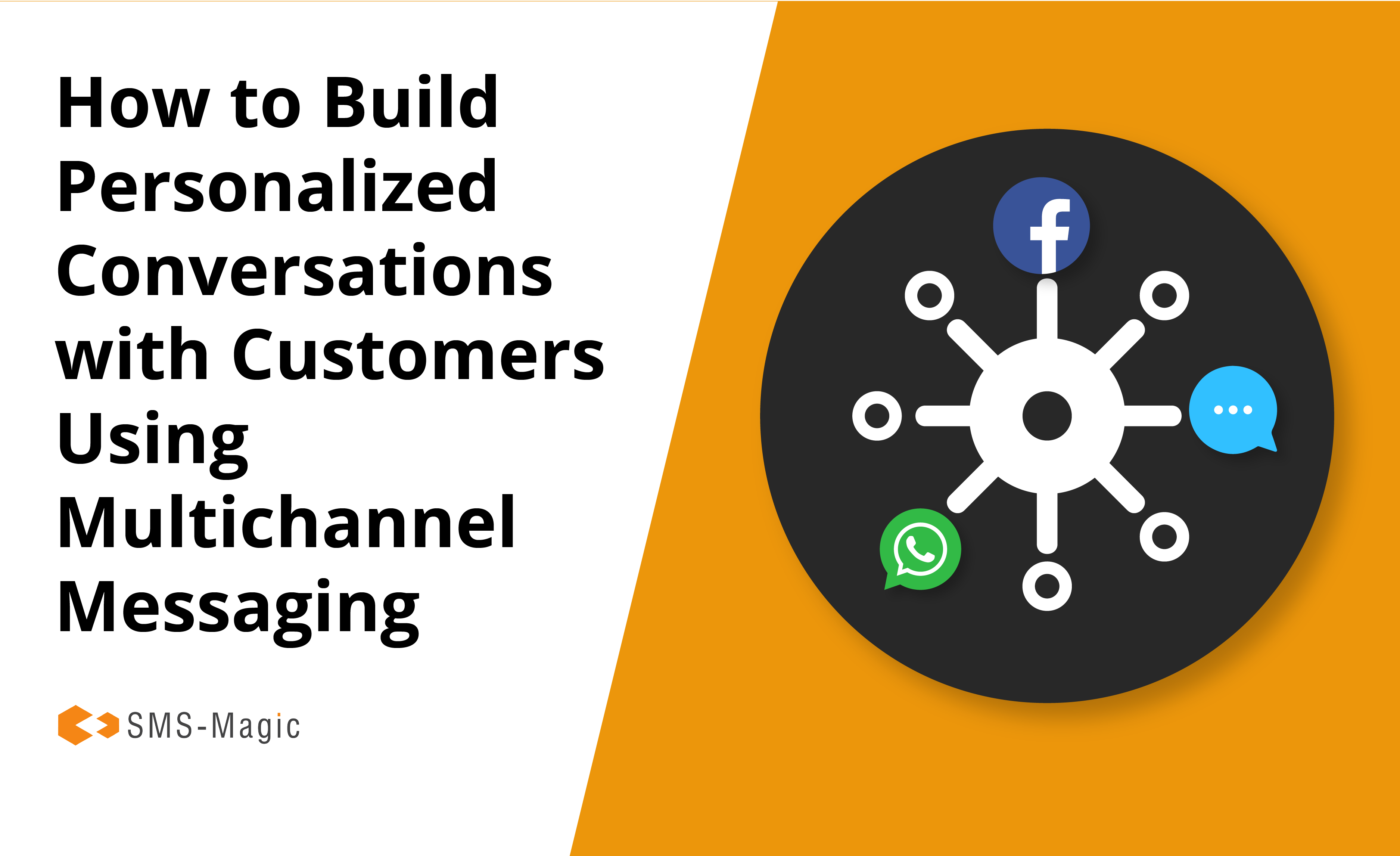 How to Build Personalized Conversations with Customers Using Multichannel Messaging

SMS-Magic